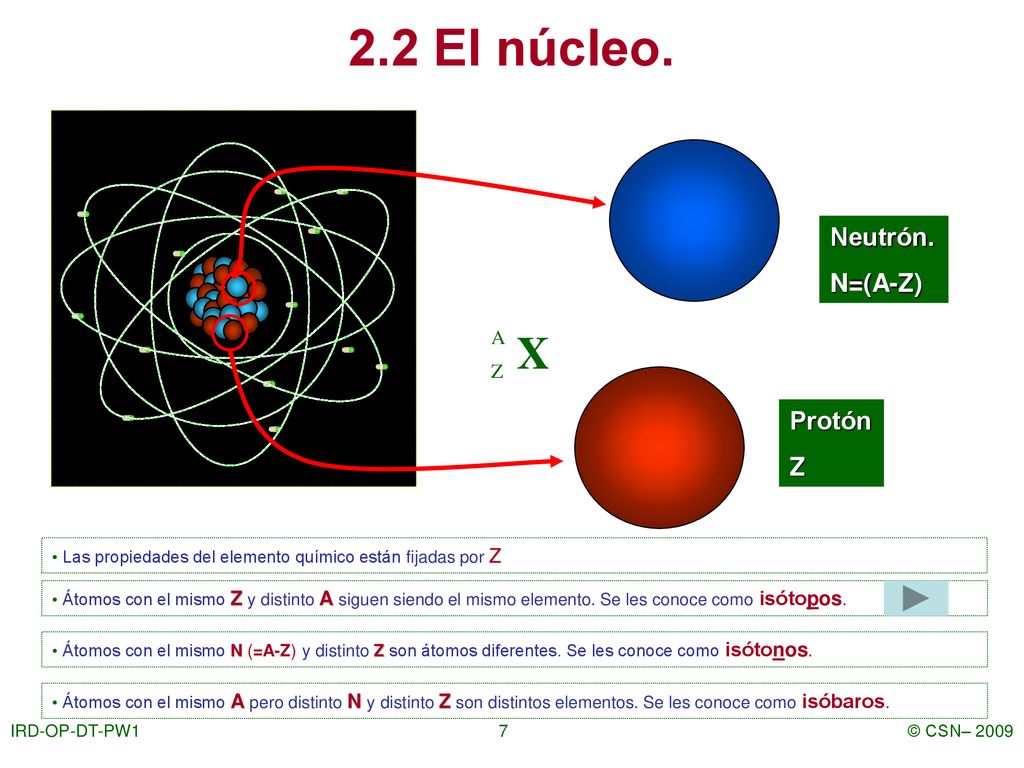 2.2 El núcleo.

Neutrón.
N=(A-Z)

$^{A}_{Z}X$

Protón
Z

• Las propiedades del elemento químico están fijadas por Z

• Átomos con el mismo Z y distinto A siguen siendo el mismo elemento. Se les conoce como isótopos.

• Átomos con el mismo N (=A-Z) y distinto Z son átomos diferentes. Se les conoce como isótonos.

• Átomos con el mismo A pero distinto N y distinto Z son distintos elementos. Se les conoce como isóbaros.

IRD-OP-DT-PW1
7
© CSN– 2009